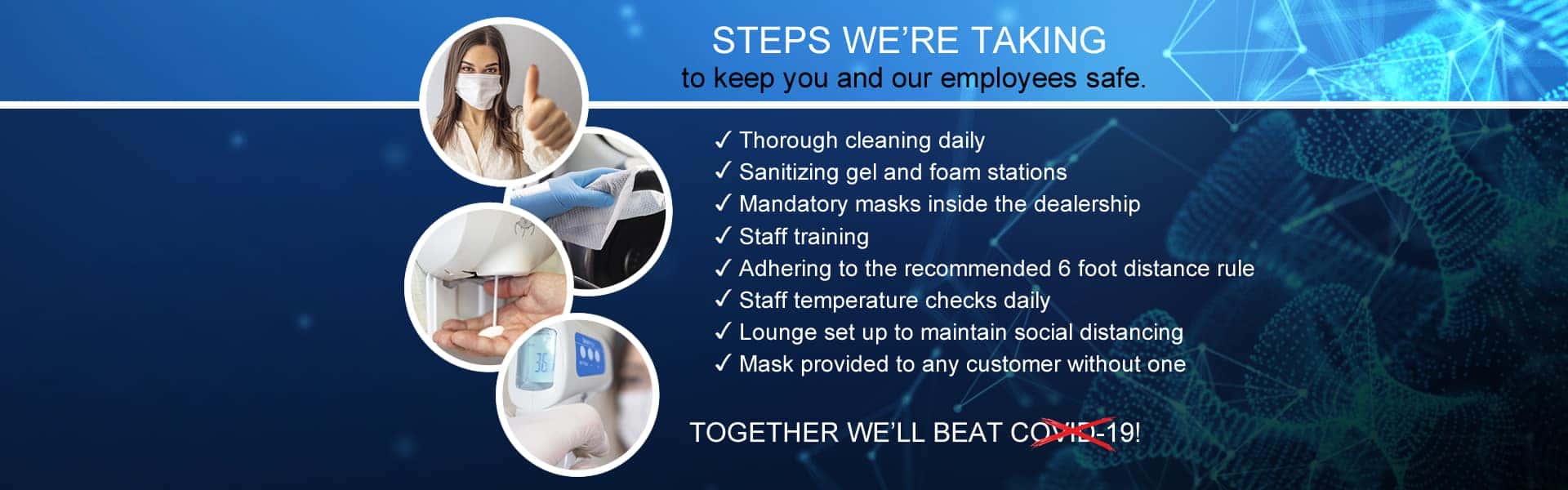 STEPS WE'RE TAKING
to keep you and our employees safe.

✓ Thorough cleaning daily
✓ Sanitizing gel and foam stations
✓ Mandatory masks inside the dealership
✓ Staff training
✓ Adhering to the recommended 6 foot distance rule
✓ Staff temperature checks daily
✓ Lounge set up to maintain social distancing
✓ Mask provided to any customer without one

TOGETHER WE'LL BEAT COVID-19!

36